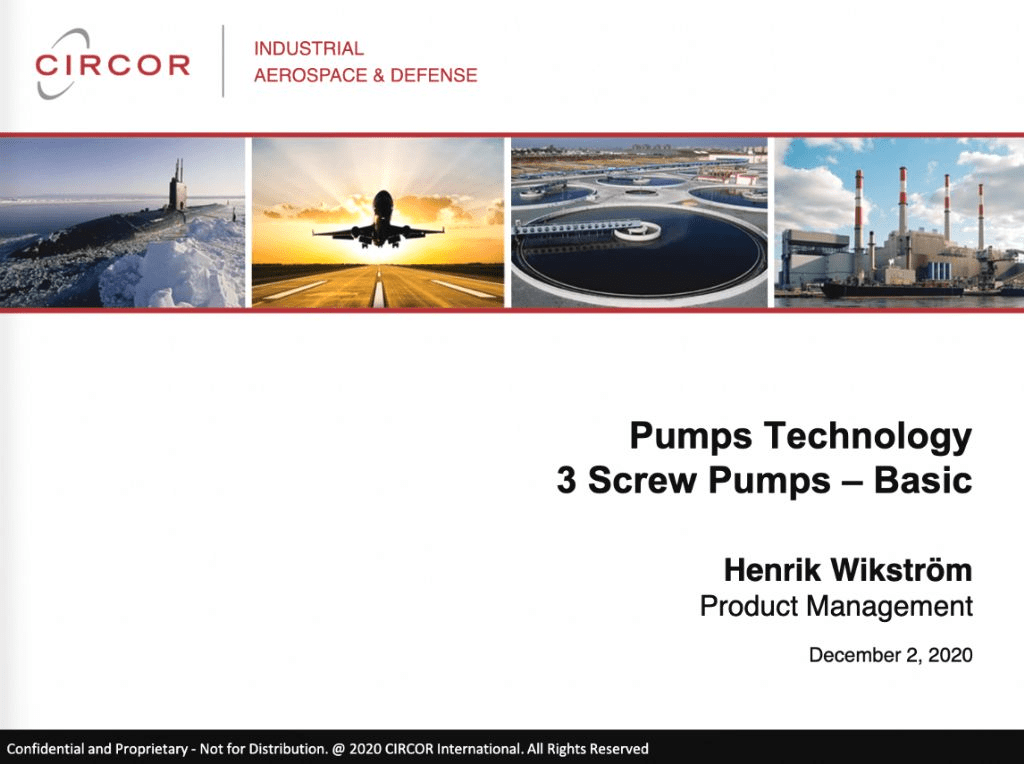 CIRCOR

INDUSTRIAL
AEROSPACE & DEFENSE

Pumps Technology
3 Screw Pumps – Basic

Henrik Wikström
Product Management

December 2, 2020

Confidential and Proprietary - Not for Distribution. @ 2020 CIRCOR International. All Rights Reserved